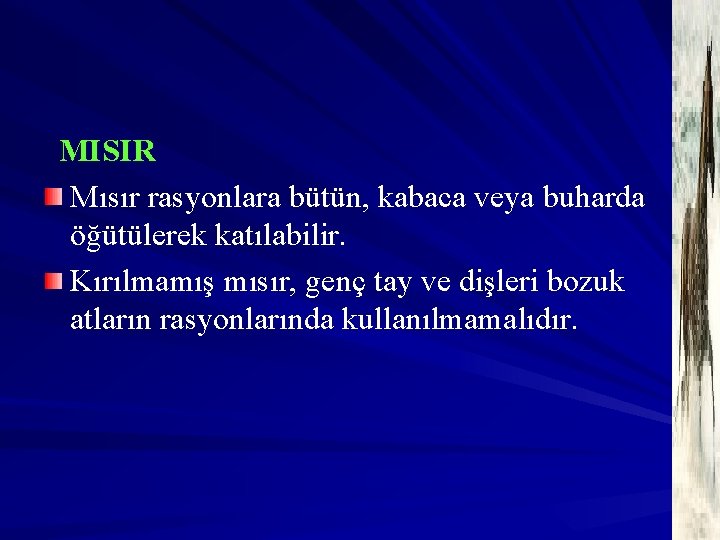 MISIR

Mısır rasyonlara bütün, kabaca veya buharda öğütülerek katılabilir.

Kırılmamış mısır, genç tay ve dişleri bozuk atların rasyonlarında kullanılmamalıdır.